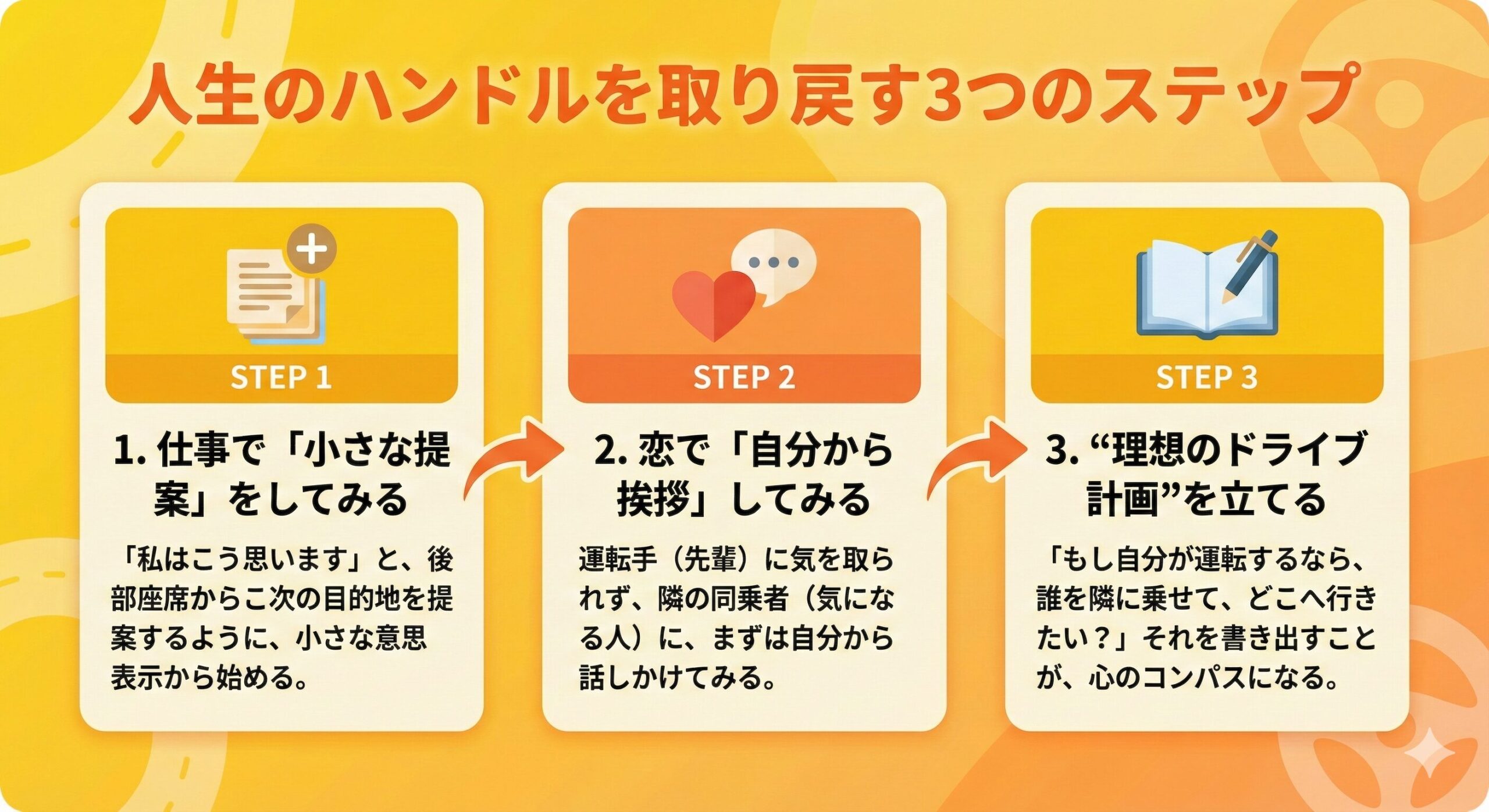 人生のハンドルを取り戻す3つのステップ

STEP 1

1. 仕事で「小さな提案」をしてみる

「私はこう思います」と、後部座席からこ次の目的地を提案するように、小さな意思表示から始める。

STEP 2

2. 恋で「自分から挨拶」してみる

運転手（先輩）に気を取られず、隣の同乗者（気になる人）に、まずは自分から話しかけてみる。

STEP 3

3. “理想のドライブ計画”を立てる

「もし自分が運転するなら、誰を隣に乗せて、どこへ行きたい？」それを書き出すことが、心のコンパスになる。